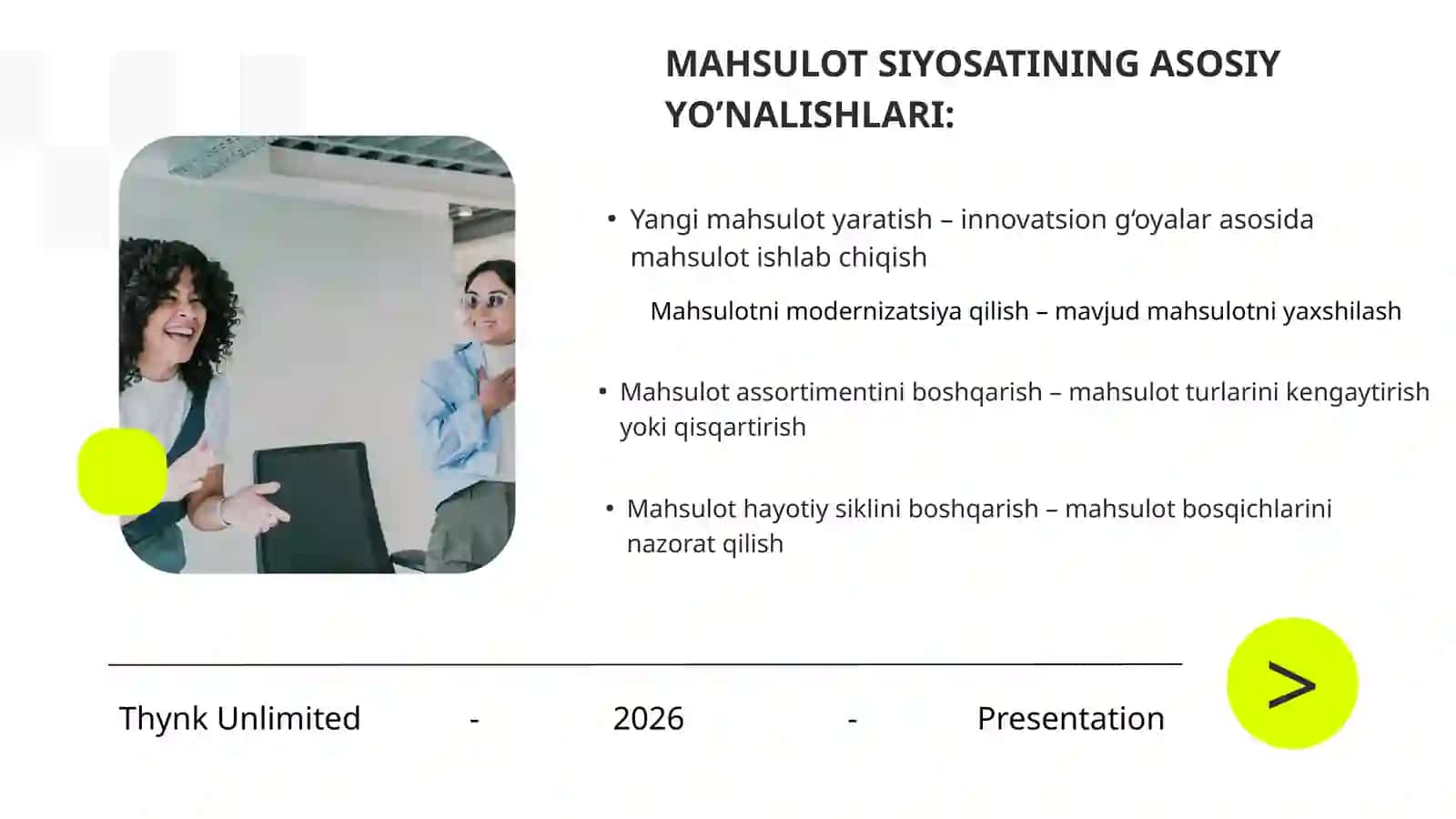 MAHSULOT SIYOSATINING ASOSIY YO’NALISHLARI:

• Yangi mahsulot yaratish – innovatsion g‘oyalar asosida mahsulot ishlab chiqish

Mahsulotni modernizatsiya qilish – mavjud mahsulotni yaxshilash

• Mahsulot assortimentini boshqarish – mahsulot turlarini kengaytirish yoki qisqartirish

• Mahsulot hayotiy siklini boshqarish – mahsulot bosqichlarini nazorat qilish

Thynk Unlimited - 2026 - Presentation

>